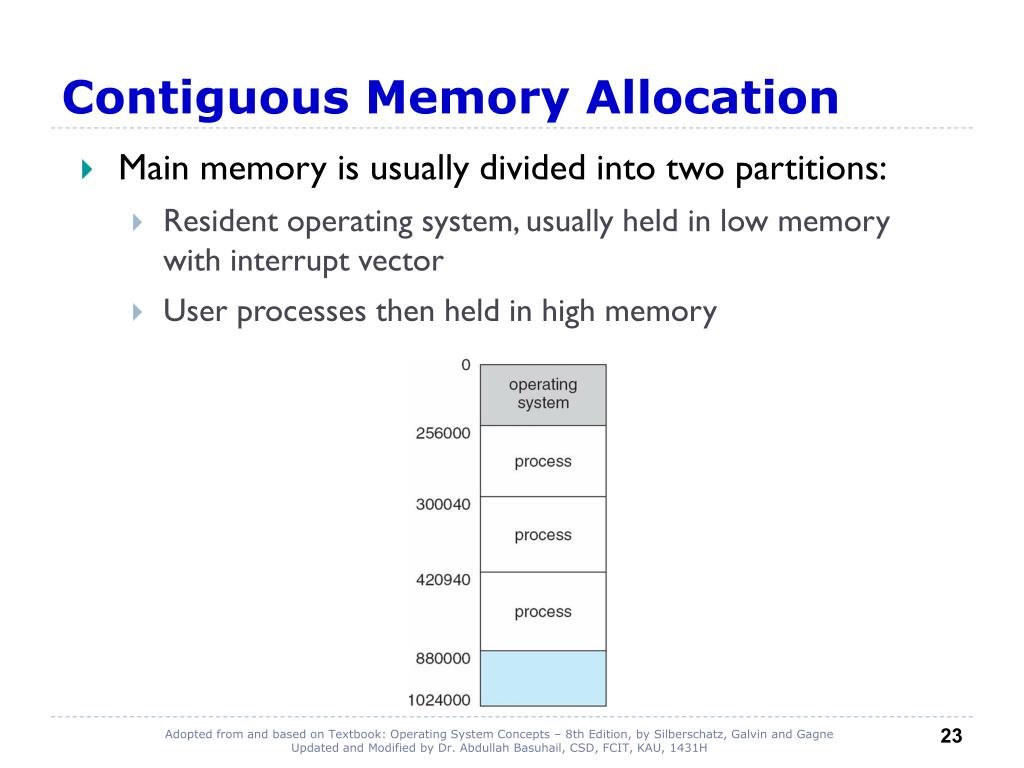 Contiguous Memory Allocation

Main memory is usually divided into two partitions:

Resident operating system, usually held in low memory with interrupt vector

User processes then held in high memory

0
operating system
256000
process
300040
process
420940
process
880000
1024000

Adopted from and based on Textbook: Operating System Concepts – 8th Edition, by Silberschatz, Galvin and Gagne
Updated and Modified by Dr. Abdullah Basuhail, CSD, FCIT, KAU, 1431H

23